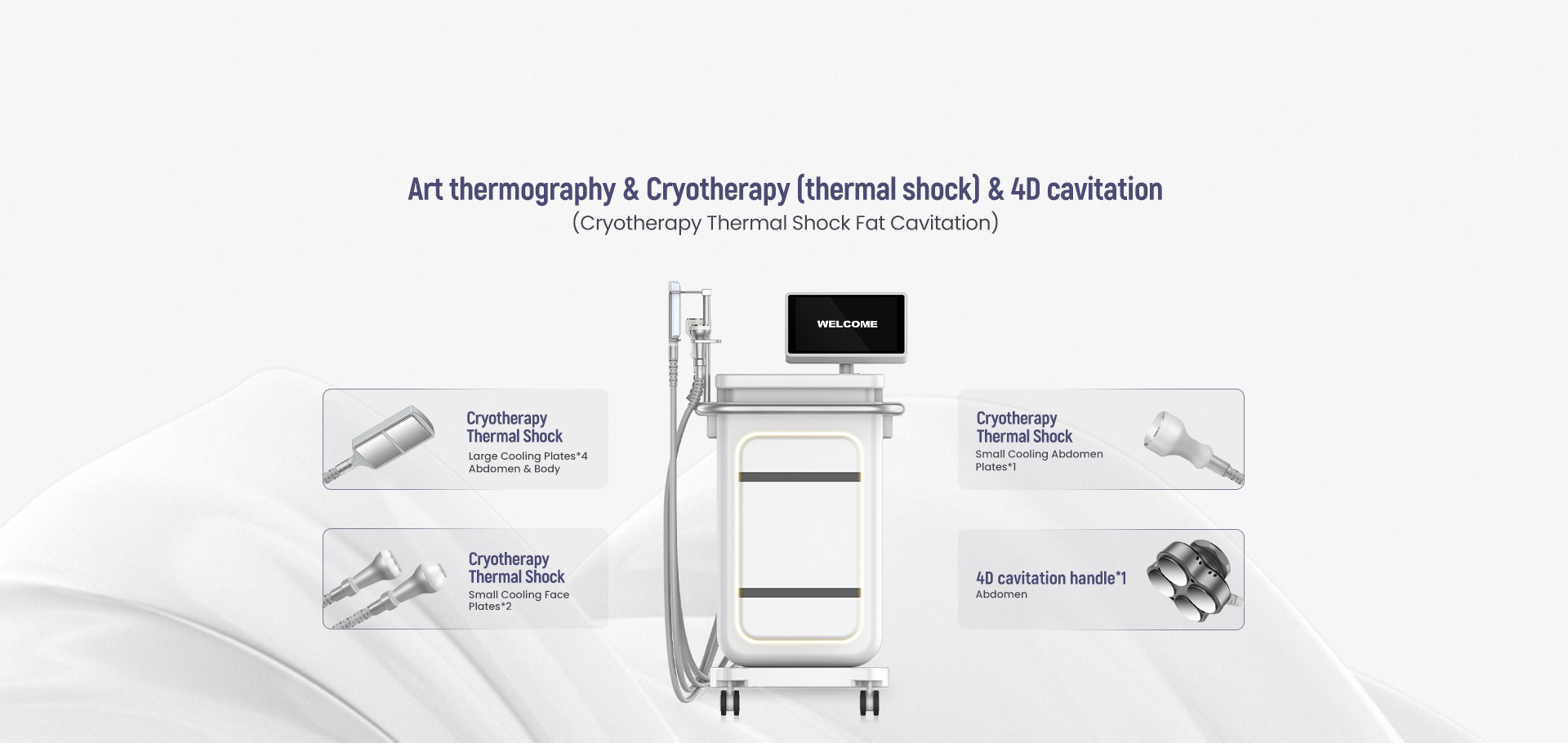 Art thermography & Cryotherapy (thermal shock) & 4D cavitation
(Cryotherapy Thermal Shock Fat Cavitation)

WELCOME

Cryotherapy Thermal Shock
Large Cooling Plates*4
Abdomen & Body

Cryotherapy Thermal Shock
Small Cooling Face Plates*2

Cryotherapy Thermal Shock
Small Cooling Abdomen Plates*1

4D cavitation handle*1
Abdomen